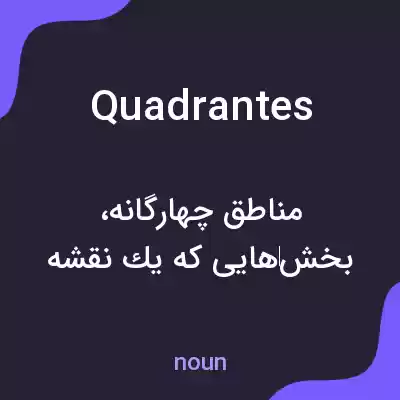 Quadrantes

مناطق چهارگانه،
بخش‌هایی که یك نقشه

noun